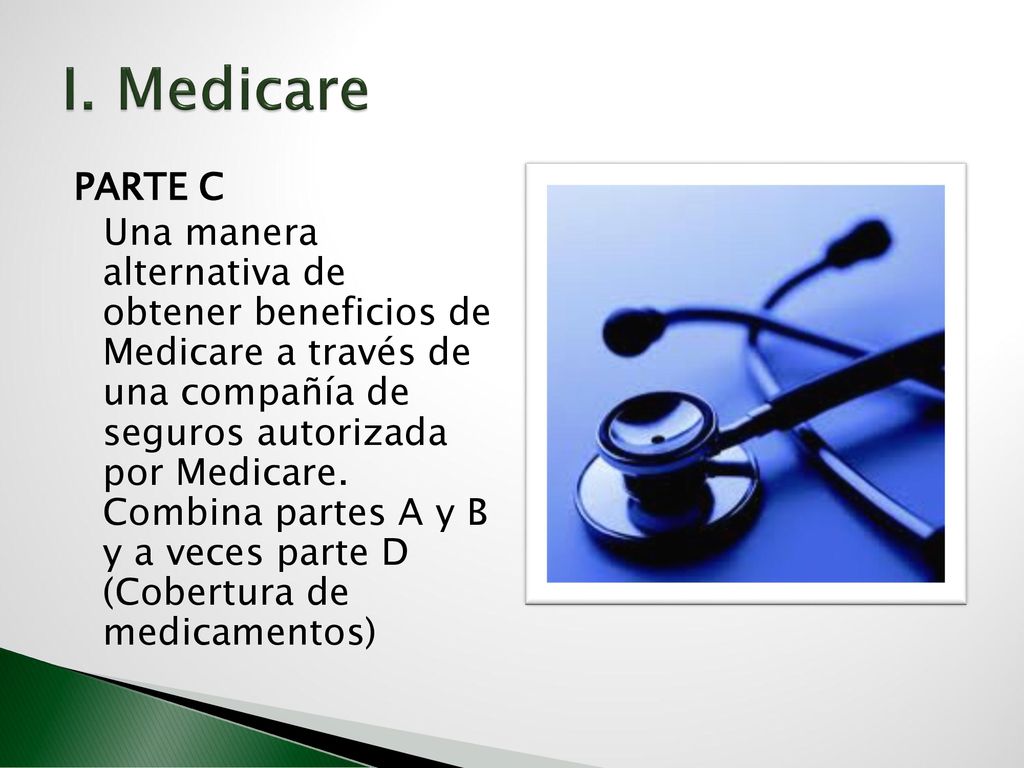 I. Medicare

PARTE C

Una manera alternativa de obtener beneficios de Medicare a través de una compañía de seguros autorizada por Medicare. Combina partes A y B y a veces parte D (Cobertura de medicamentos)